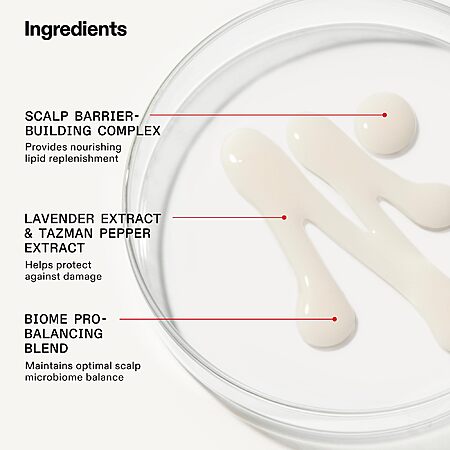 Ingredients

SCALP BARRIER-BUILDING COMPLEX
Provides nourishing lipid replenishment

LAVENDER EXTRACT & TAZMAN PEPPER EXTRACT
Helps protect against damage

BIOME PRO-BALANCING BLEND
Maintains optimal scalp microbiome balance